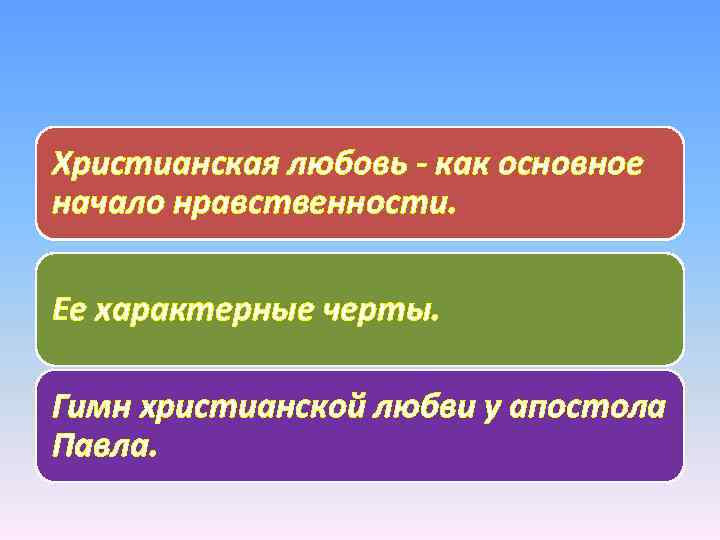 Христианская любовь - как основное начало нравственности.

Ее характерные черты.

Гимн христианской любви у апостола Павла.